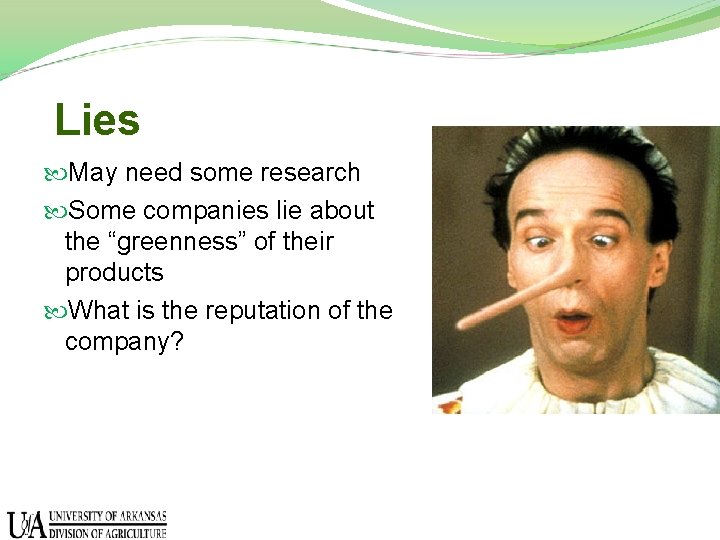 Lies

May need some research

Some companies lie about the “greenness” of their products

What is the reputation of the company?

UA UNIVERSITY OF ARKANSAS DIVISION OF AGRICULTURE